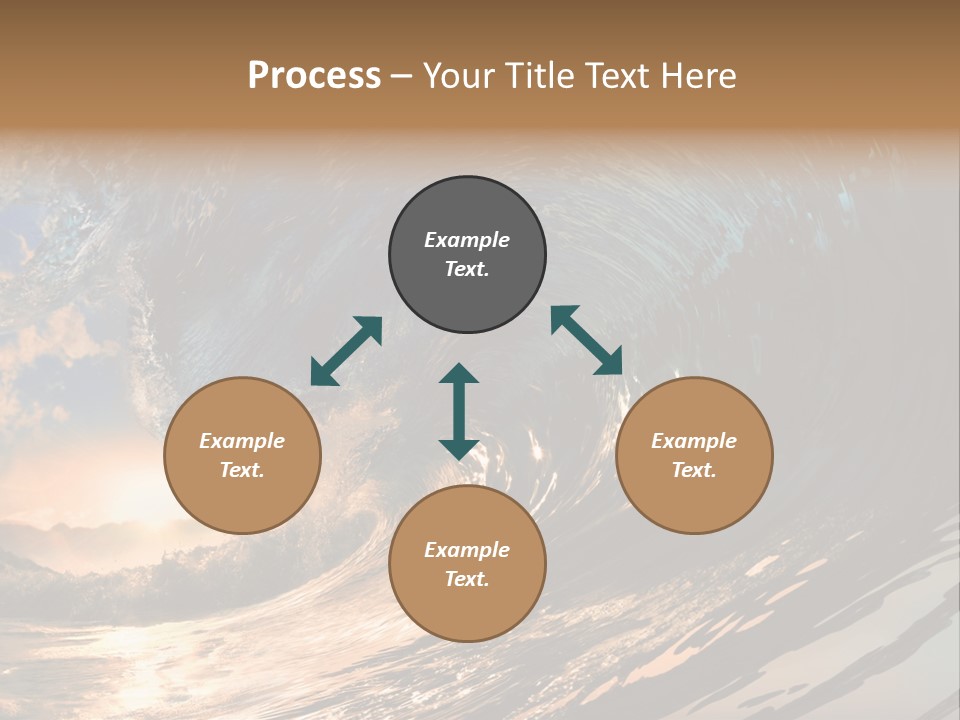 Process – Your Title Text Here

Example Text.

Example Text.

Example Text.

Example Text.